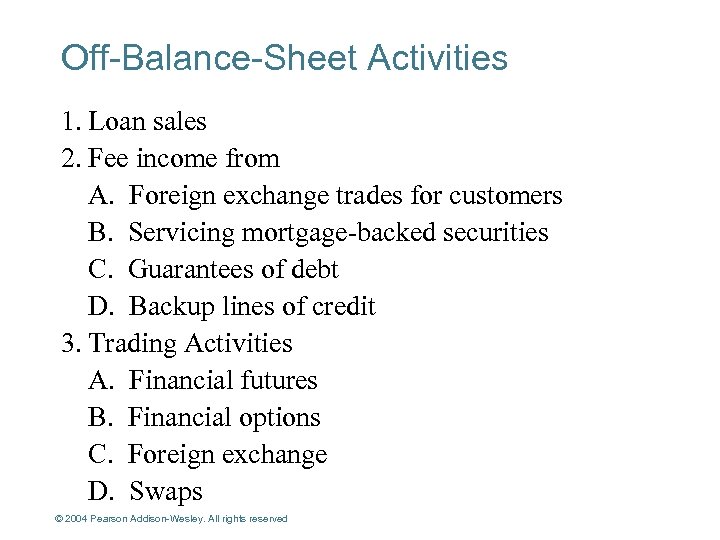 Off-Balance-Sheet Activities

1. Loan sales
2. Fee income from
A. Foreign exchange trades for customers
B. Servicing mortgage-backed securities
C. Guarantees of debt
D. Backup lines of credit
3. Trading Activities
A. Financial futures
B. Financial options
C. Foreign exchange
D. Swaps

© 2004 Pearson Addison-Wesley. All rights reserved